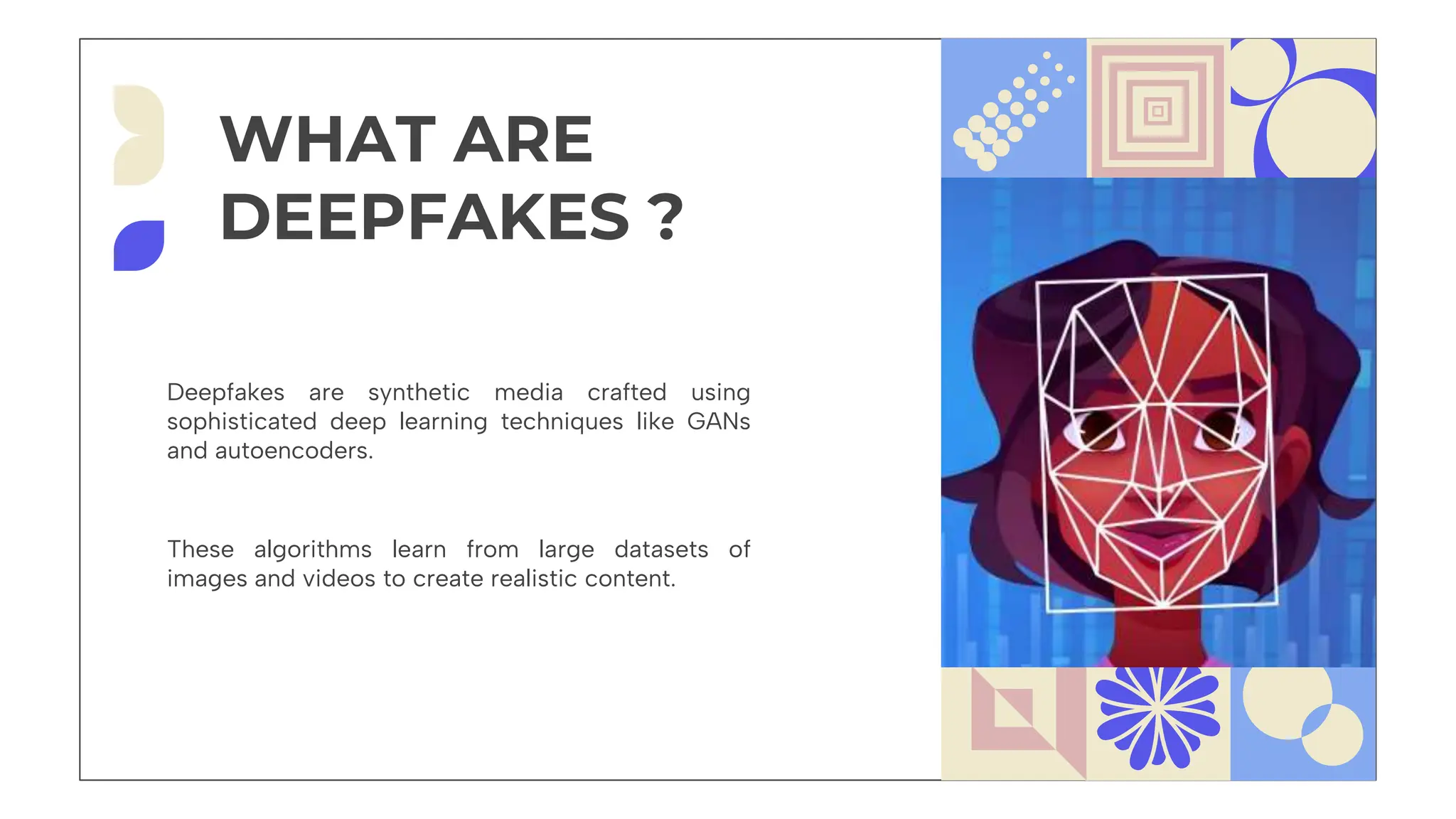 WHAT ARE DEEPFAKES ?

Deepfakes are synthetic media crafted using sophisticated deep learning techniques like GANs and autoencoders.

These algorithms learn from large datasets of images and videos to create realistic content.